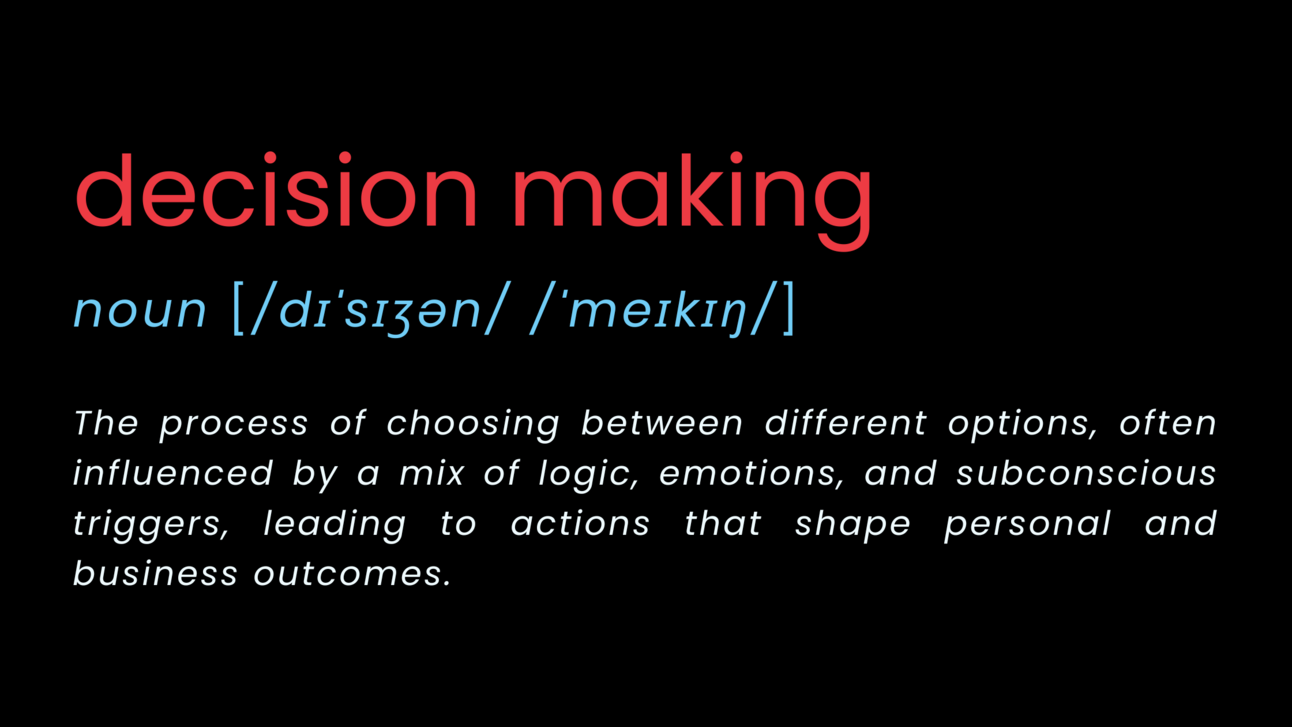 decision making

noun [/dɪˈsɪʒən/ /ˈmeɪkɪŋ/]

The process of choosing between different options, often influenced by a mix of logic, emotions, and subconscious triggers, leading to actions that shape personal and business outcomes.